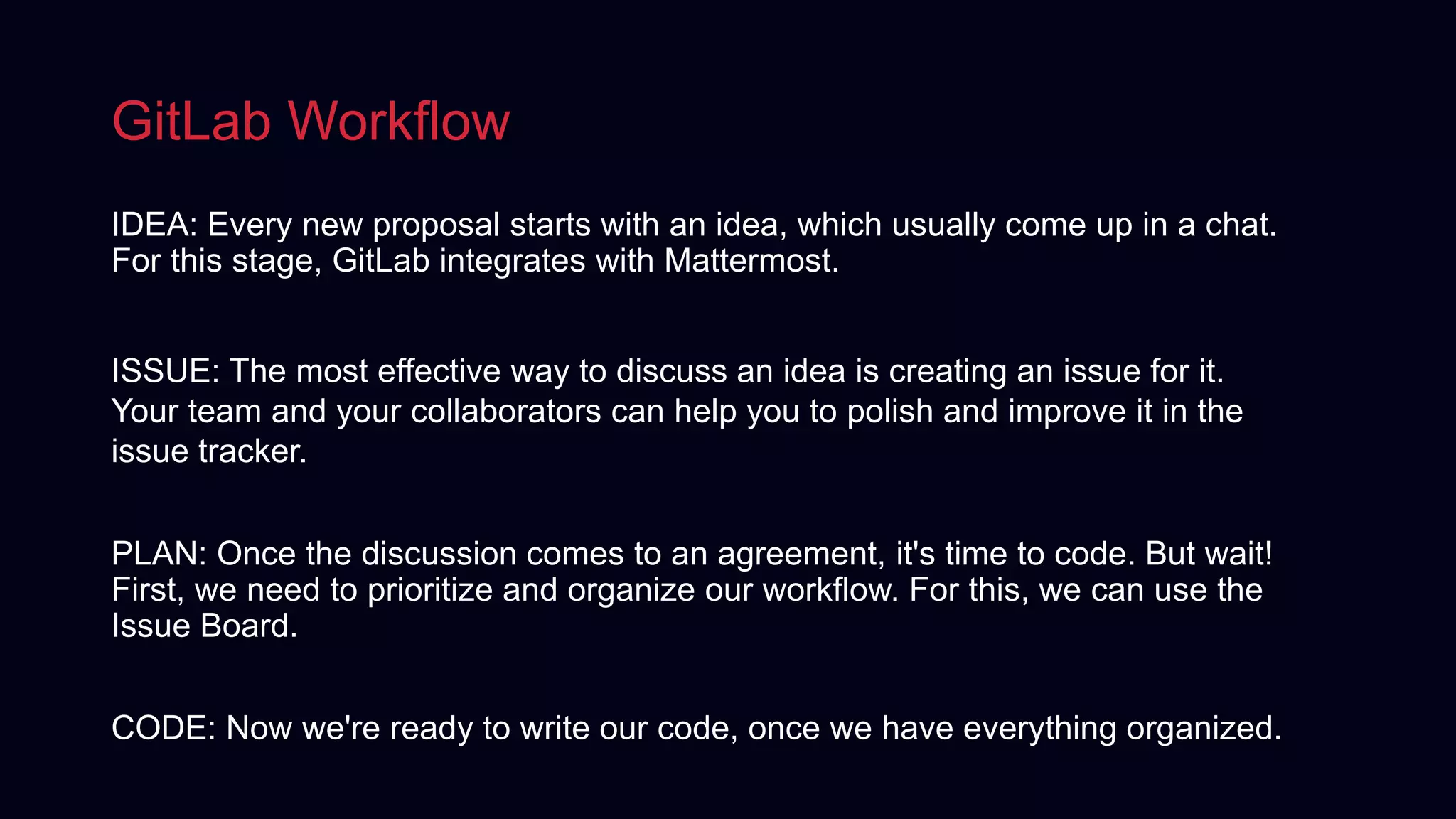 GitLab Workflow

IDEA: Every new proposal starts with an idea, which usually come up in a chat. For this stage, GitLab integrates with Mattermost.

ISSUE: The most effective way to discuss an idea is creating an issue for it. Your team and your collaborators can help you to polish and improve it in the issue tracker.

PLAN: Once the discussion comes to an agreement, it's time to code. But wait! First, we need to prioritize and organize our workflow. For this, we can use the Issue Board.

CODE: Now we're ready to write our code, once we have everything organized.